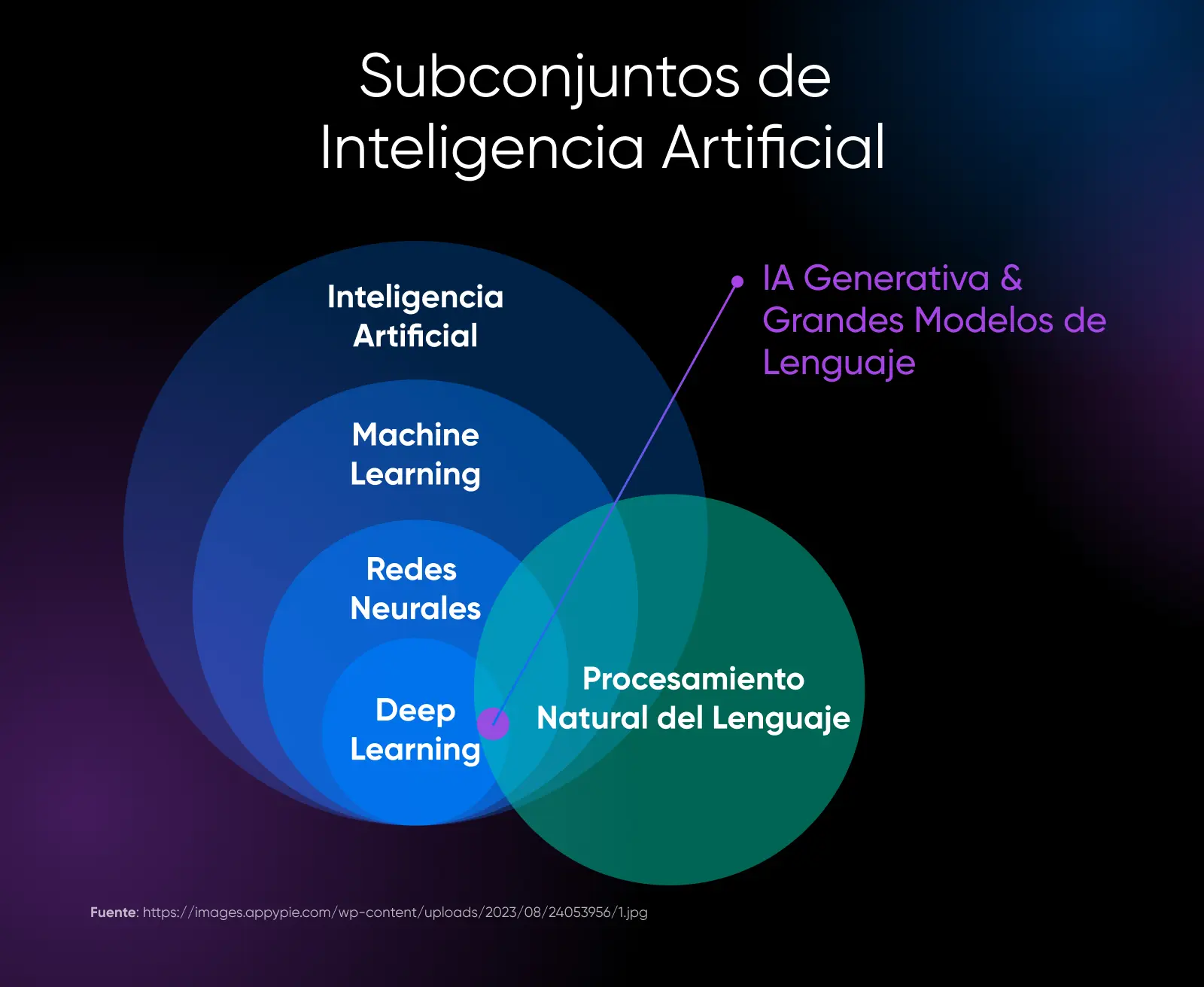 Subconjuntos de Inteligencia Artificial

Inteligencia Artificial

IA Generativa & Grandes Modelos de Lenguaje

Machine Learning

Redes Neurales

Deep Learning

Procesamiento Natural del Lenguaje

Fuente: https://images.appypie.com/wp-content/uploads/2023/08/24053956/1.jpg